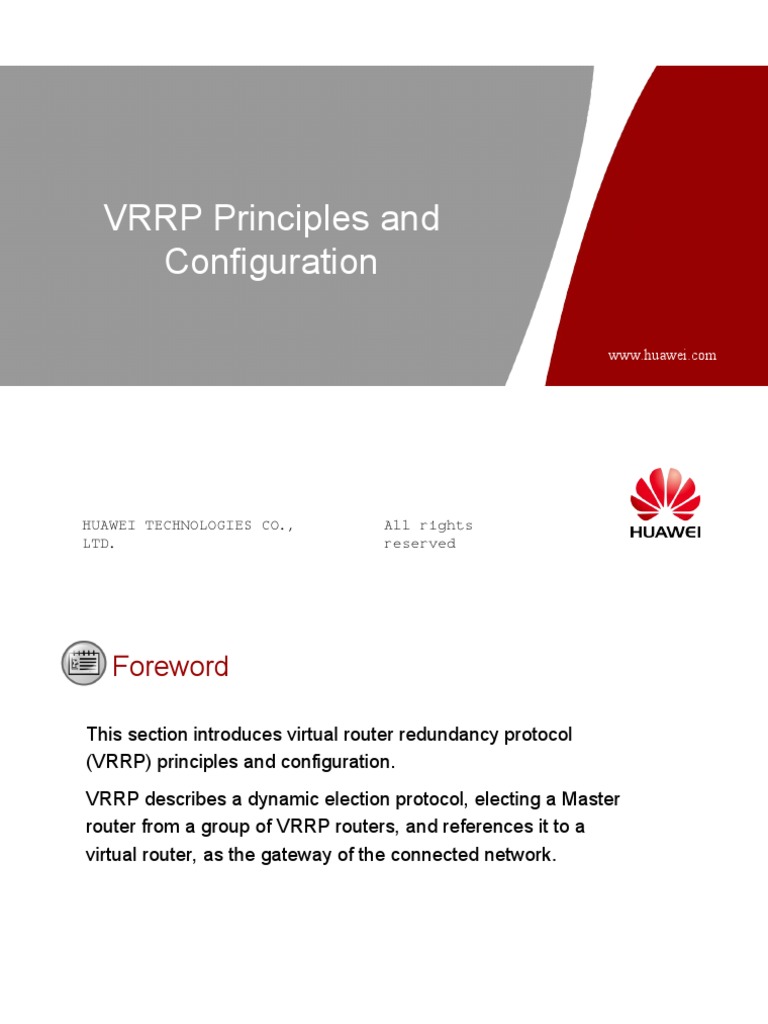 VRRP Principles and Configuration

www.huawei.com

HUAWEI TECHNOLOGIES CO., LTD.

All rights reserved

HUAWEI

Foreword

This section introduces virtual router redundancy protocol (VRRP) principles and configuration.

VRRP describes a dynamic election protocol, electing a Master router from a group of VRRP routers, and references it to a virtual router, as the gateway of the connected network.